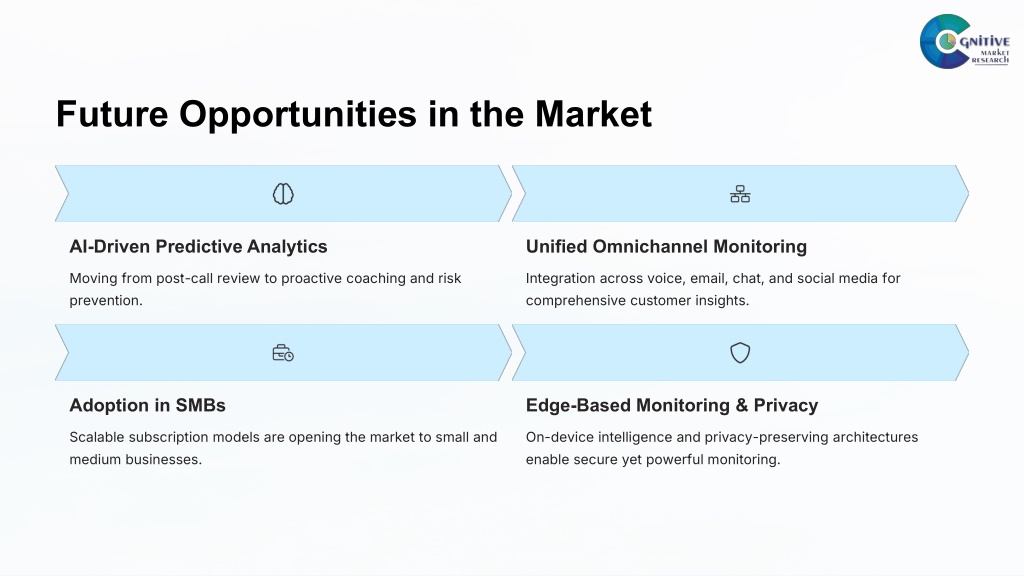 COGNITIVE MARKET RESEARCH

Future Opportunities in the Market

AI-Driven Predictive Analytics

Moving from post-call review to proactive coaching and risk prevention.

Unified Omnichannel Monitoring

Integration across voice, email, chat, and social media for comprehensive customer insights.

Adoption in SMBs

Scalable subscription models are opening the market to small and medium businesses.

Edge-Based Monitoring & Privacy

On-device intelligence and privacy-preserving architectures enable secure yet powerful monitoring.